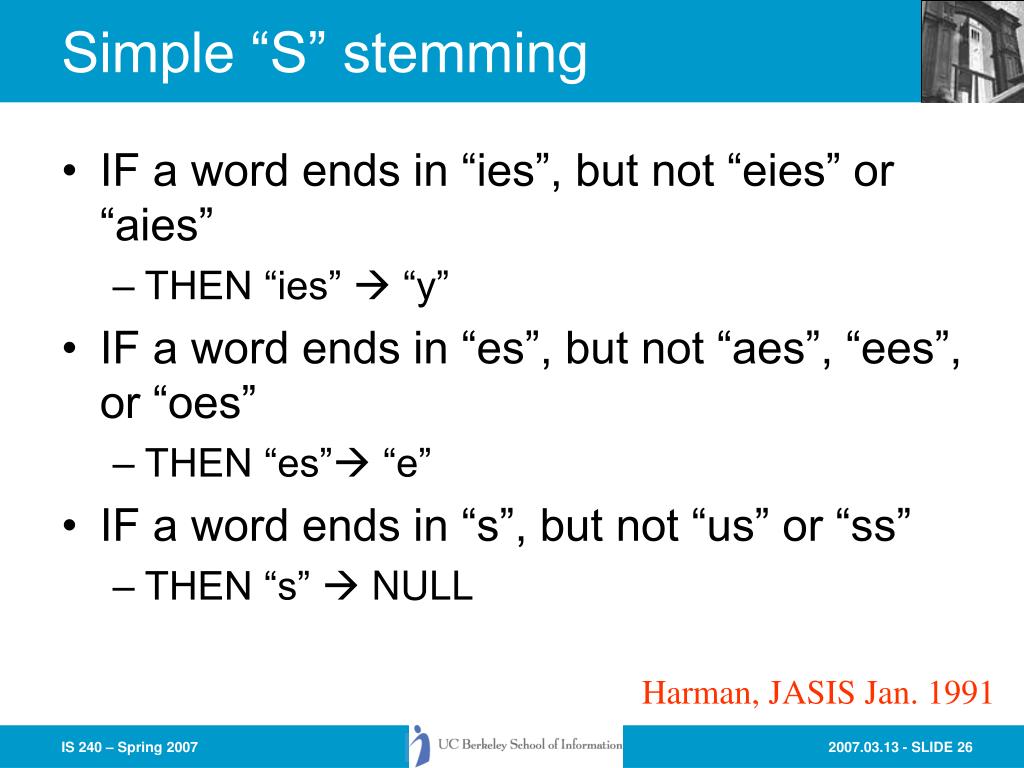 Simple “S” stemming

• IF a word ends in “ies”, but not “eies” or “aies”
 – THEN “ies” → “y”
• IF a word ends in “es”, but not “aes”, “ees”, or “oes”
 – THEN “es”→ “e”
• IF a word ends in “s”, but not “us” or “ss”
 – THEN “s” → NULL

Harman, JASIS Jan. 1991

IS 240 – Spring 2007

UC Berkeley School of Information

2007.03.13 - SLIDE 26